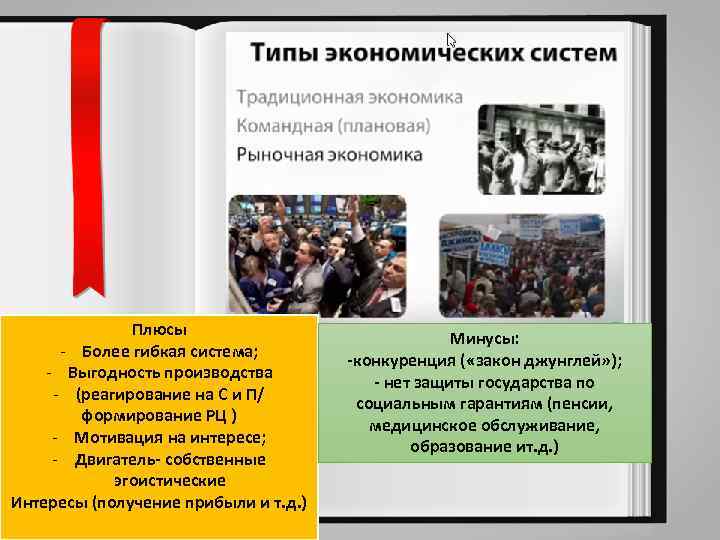 Типы экономических систем

Традиционная экономика
Командная (плановая)
Рыночная экономика

Плюсы
- Более гибкая система;
- Выгодность производства
- (реагирование на С и П/ формирование РЦ )
- Мотивация на интересе;
- Двигатель- собственные эгоистические
Интересы (получение прибыли и т.д.)

Минусы:
-конкуренция («закон джунглей»);
- нет защиты государства по социальным гарантиям (пенсии, медицинское обслуживание, образование ит.д.)